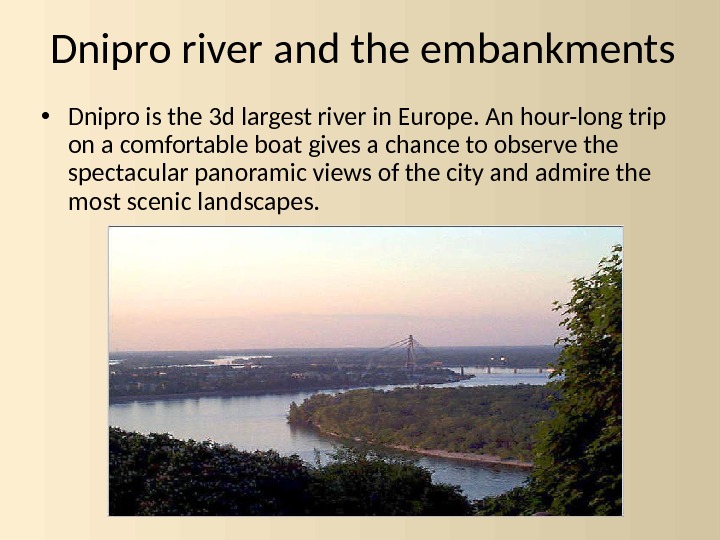 Dnipro river and the embankments

• Dnipro is the 3d largest river in Europe. An hour-long trip on a comfortable boat gives a chance to observe the spectacular panoramic views of the city and admire the most scenic landscapes.